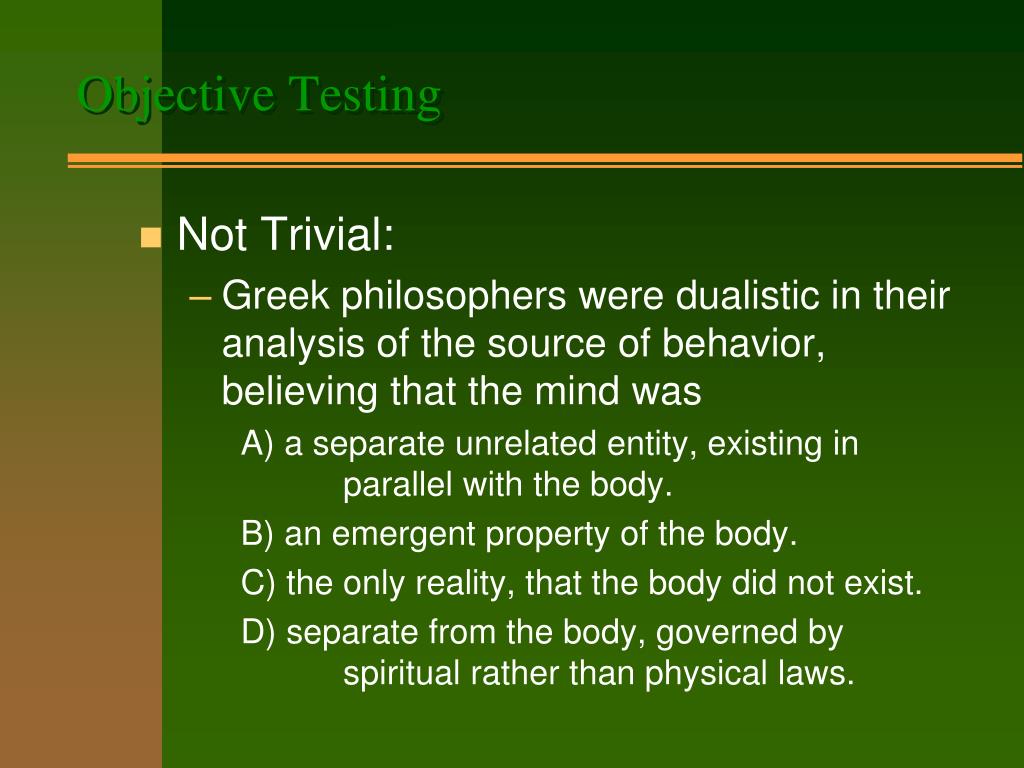 Objective Testing

Not Trivial:

– Greek philosophers were dualistic in their analysis of the source of behavior, believing that the mind was

A) a separate unrelated entity, existing in parallel with the body.

B) an emergent property of the body.

C) the only reality, that the body did not exist.

D) separate from the body, governed by spiritual rather than physical laws.